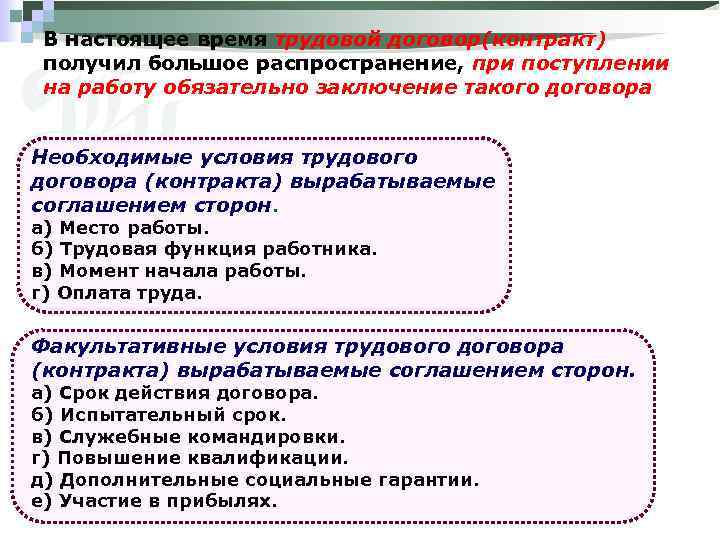 В настоящее время трудовой договор(контракт) получил большое распространение, при поступлении на работу обязательно заключение такого договора

Необходимые условия трудового договора (контракта) вырабатываемые соглашением сторон.
а) Место работы.
б) Трудовая функция работника.
в) Момент начала работы.
г) Оплата труда.

Факультативные условия трудового договора (контракта) вырабатываемые соглашением сторон.
а) Срок действия договора.
б) Испытательный срок.
в) Служебные командировки.
г) Повышение квалификации.
д) Дополнительные социальные гарантии.
е) Участие в прибылях.